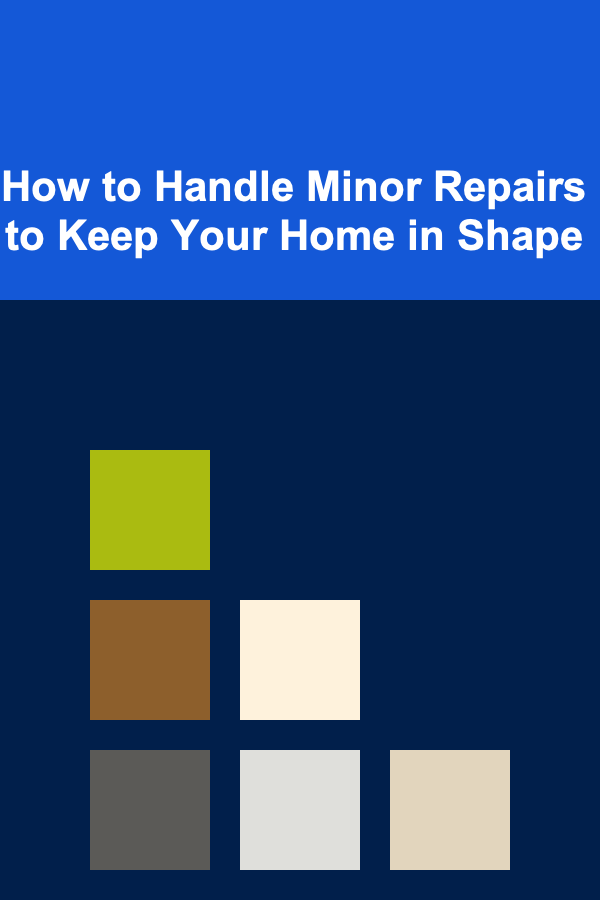 How to Handle Minor Repairs to Keep Your Home in Shape